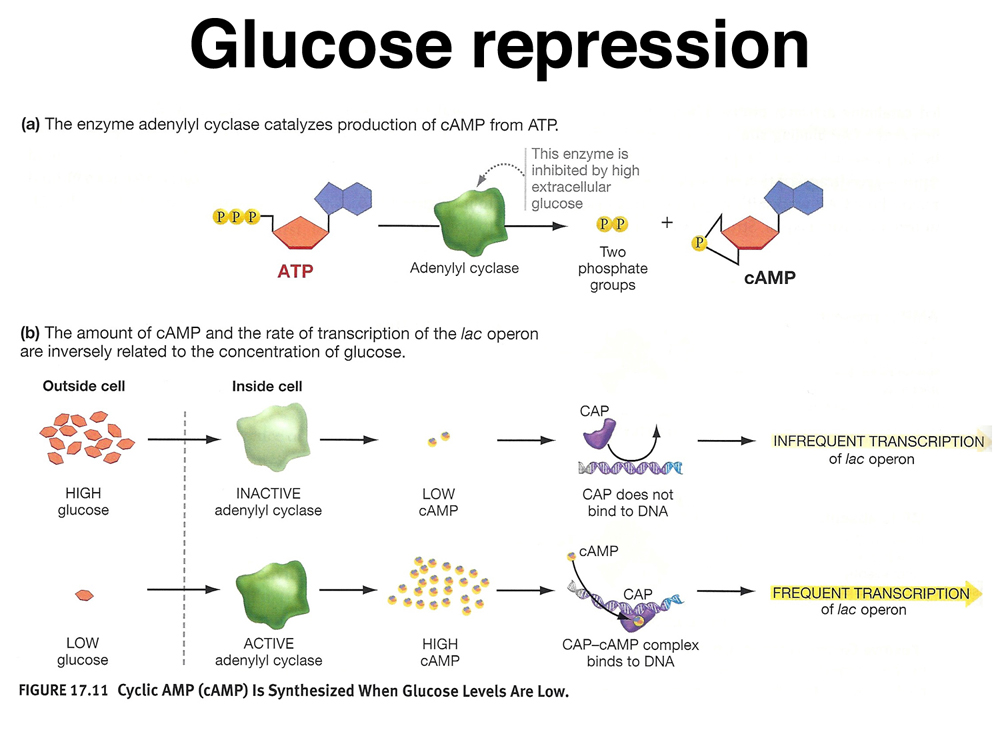 Glucose repression

(a) The enzyme adenylyl cyclase catalyzes production of cAMP from ATP.

This enzyme is inhibited by high extracellular glucose

P P P

ATP

Adenylyl cyclase

P P

Two phosphate groups

+

P

cAMP

(b) The amount of cAMP and the rate of transcription of the lac operon are inversely related to the concentration of glucose.

Outside cell

Inside cell

HIGH glucose

INACTIVE adenylyl cyclase

LOW cAMP

CAP

CAP does not bind to DNA

INFREQUENT TRANSCRIPTION of lac operon

LOW glucose

ACTIVE adenylyl cyclase

HIGH cAMP

cAMP

CAP

CAP–cAMP complex binds to DNA

FREQUENT TRANSCRIPTION of lac operon

FIGURE 17.11 Cyclic AMP (cAMP) Is Synthesized When Glucose Levels Are Low.